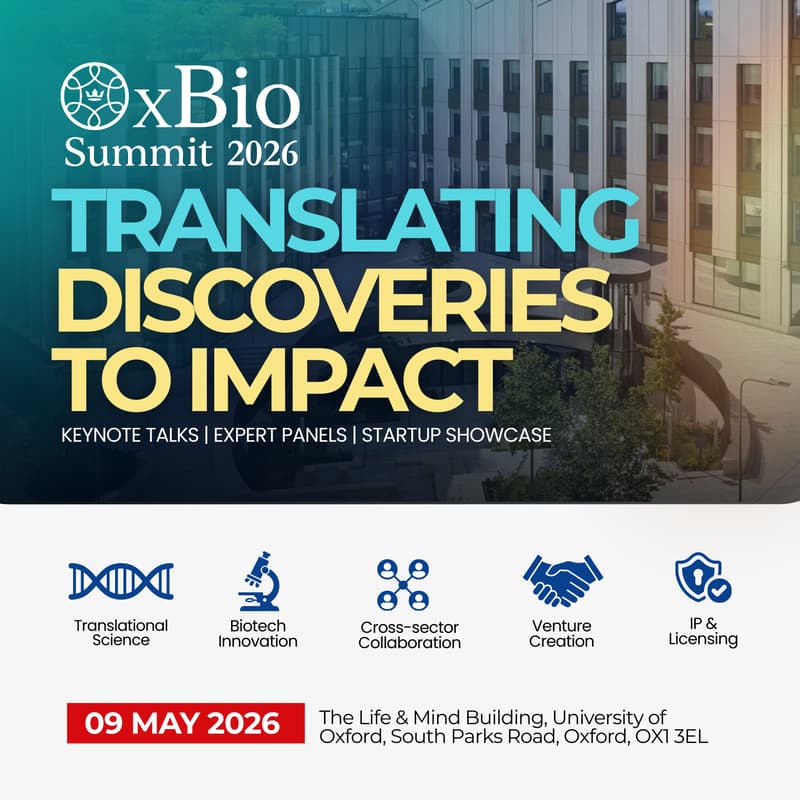 OxBio
Summit 2026

TRANSLATING DISCOVERIES TO IMPACT

KEYNOTE TALKS | EXPERT PANELS | STARTUP SHOWCASE

Translational Science

Biotech Innovation

Cross-sector Collaboration

Venture Creation

IP & Licensing

09 MAY 2026

The Life & Mind Building, University of Oxford, South Parks Road, Oxford, OX1 3EL